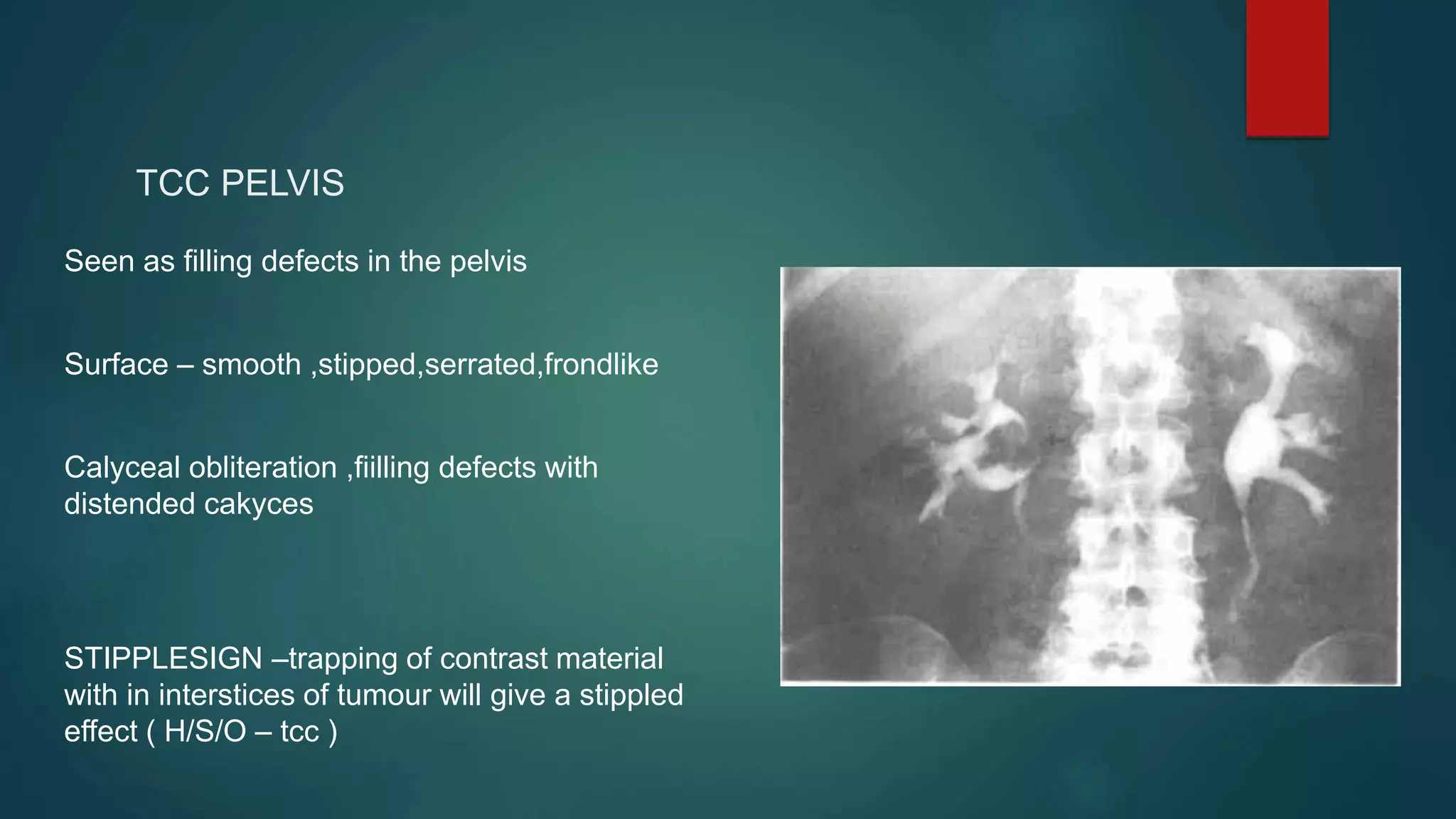 TCC PELVIS

Seen as filling defects in the pelvis

Surface – smooth ,stipped,serrated,frondlike

Calyceal obliteration ,fiilling defects with distended cakyces

STIPPLESIGN –trapping of contrast material with in interstices of tumour will give a stippled effect ( H/S/O – tcc )